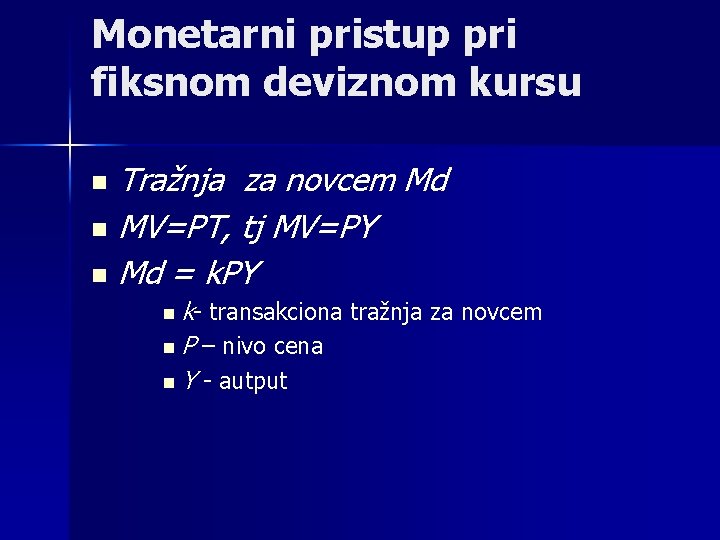 Monetarni pristup pri fiksnom deviznom kursu

- Tražnja za novcem Md
- MV=PT, tj MV=PY
- Md = kPY
  - k- transakciona tražnja za novcem
  - P – nivo cena
  - Y - autput